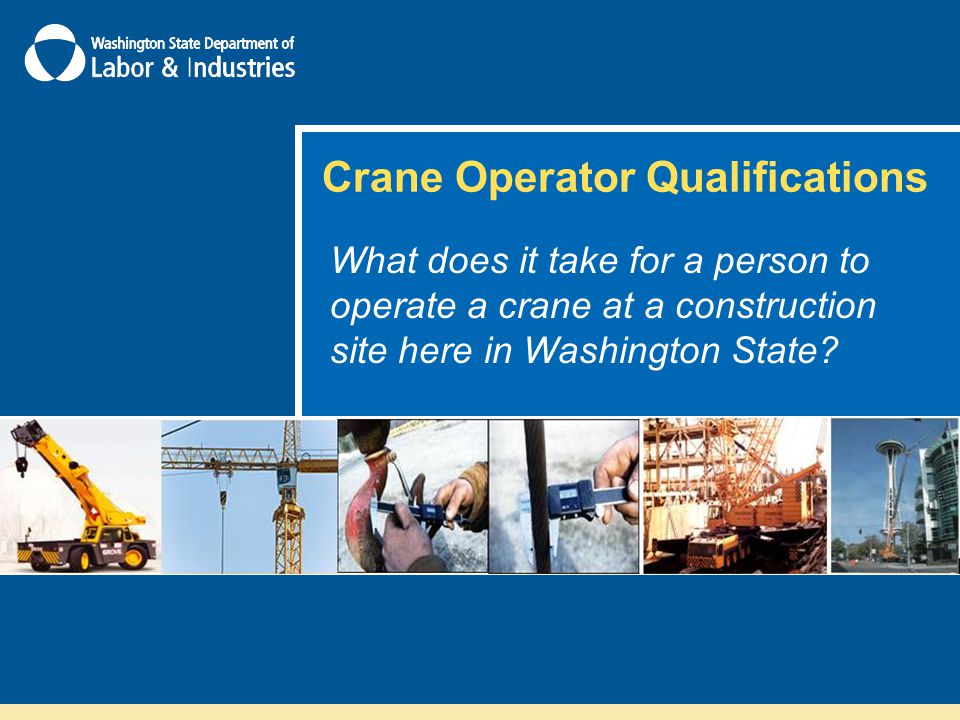 Washington State Department of
Labor & Industries

Crane Operator Qualifications

What does it take for a person to operate a crane at a construction site here in Washington State?